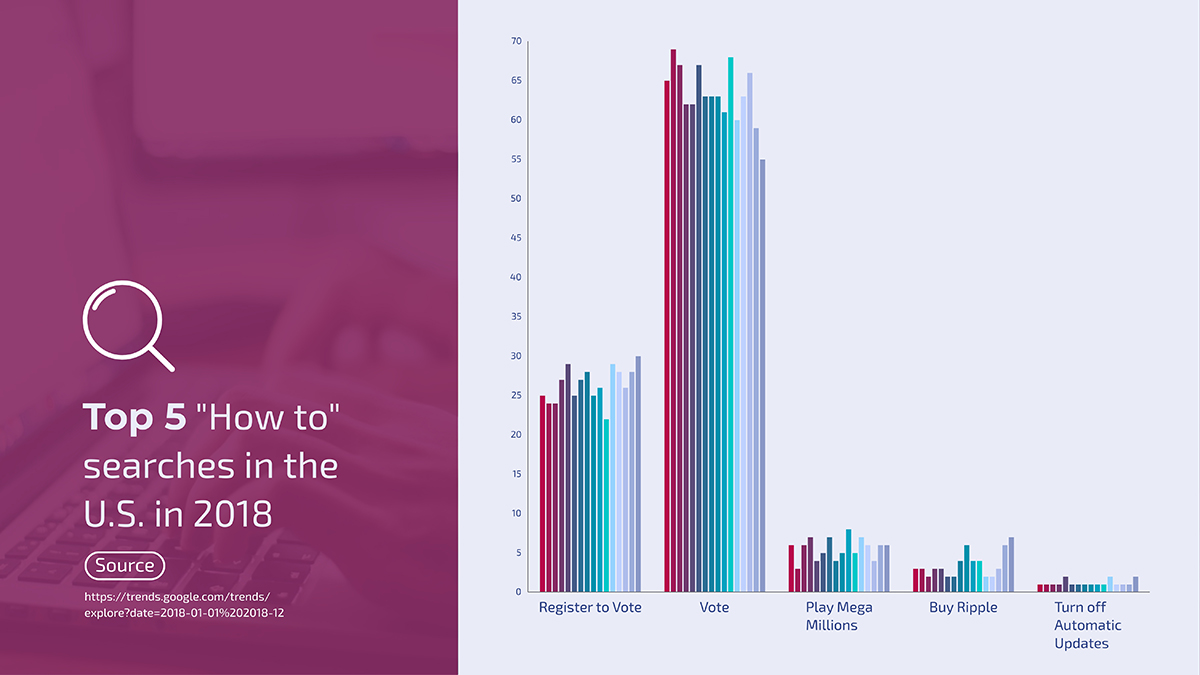 Top 5 "How to" searches in the U.S. in 2018

Source

https://trends.google.com/trends/explore?date=2018-01-01%202018-12

70
65
60
55
50
45
40
35
30
25
20
15
10
5
0

Register to Vote
Vote
Play Mega Millions
Buy Ripple
Turn off Automatic Updates